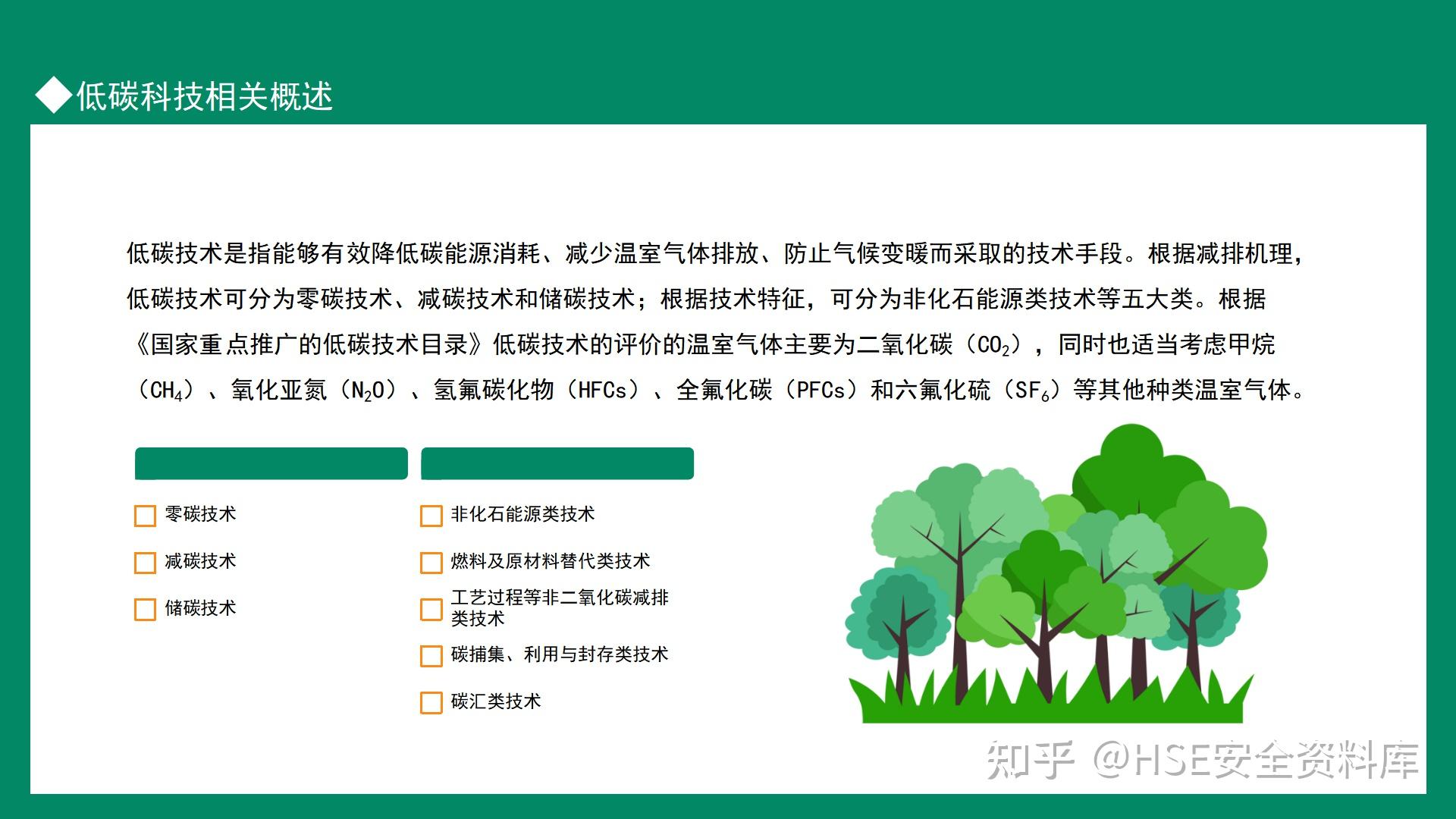 ◆低碳科技相关概述

低碳技术是指能够有效降低碳能源消耗、减少温室气体排放、防止气候变暖而采取的技术手段。根据减排机理，低碳技术可分为零碳技术、减碳技术和储碳技术；根据技术特征，可分为非化石能源类技术等五大类。根据《国家重点推广的低碳技术目录》低碳技术的评价的温室气体主要为二氧化碳（$CO_2$），同时也适当考虑甲烷（$CH_4$）、氧化亚氮（$N_2O$）、氢氟碳化物（HFCs）、全氟化碳（PFCs）和六氟化硫（$SF_6$）等其他种类温室气体。

零碳技术

减碳技术

储碳技术

非化石能源类技术

燃料及原材料替代类技术

工艺过程等非二氧化碳减排类技术

碳捕集、利用与封存类技术

碳汇类技术

知乎 @HSE安全资料库